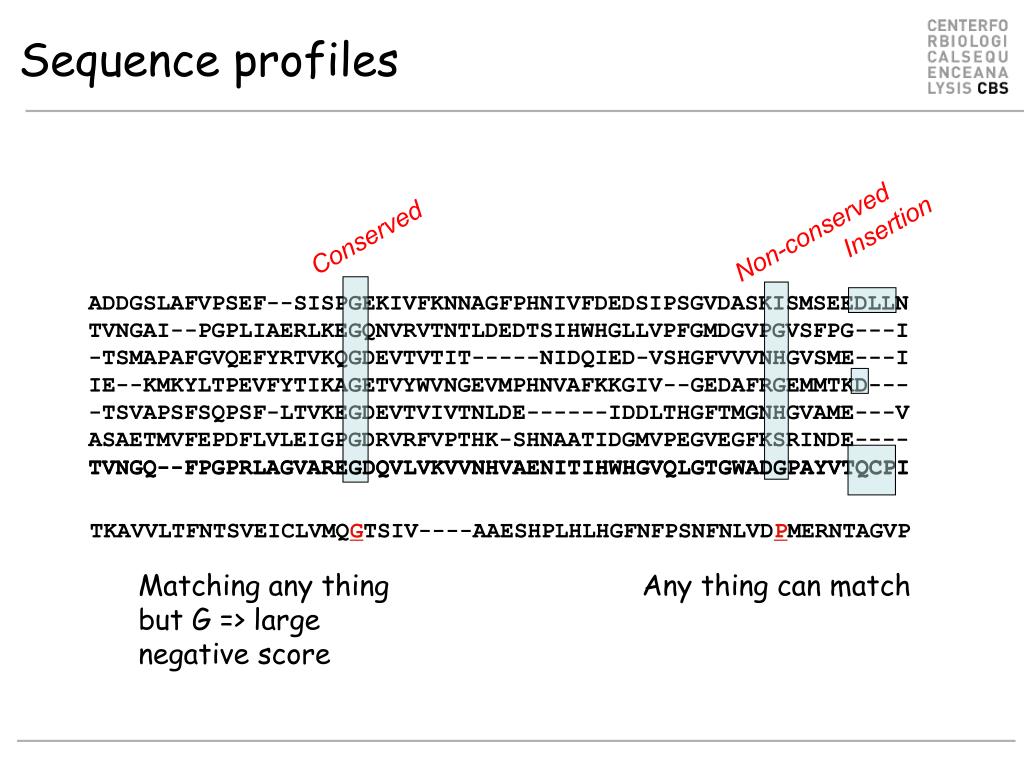 Sequence profiles

CENTERFO
RBIOLOGI
CALSEQU
ENCEANA
LYSIS CBS

Conserved

Non-conserved

Insertion

ADDGSLAFVPSEF--SISPGEKIVFKNNAGFPHNIVFDEDSIPSGVDASKISMSEEDLLN
TVNGAI--PGPLIAERLKEGQNVRVTNTLDEDTSIHWHGLLVPFGMDGVPGVSFPG---I
-TSMAPAFGVQEFYRTVKQGDEVTVTIT-----NIDQIED-VSHGFVVVNHGVSME---I
IE--KMKYLTPEVFYTIKAGETVYWVNGEVMPHNVAFKKGIV--GEDAFRGEMMTKD---
-TSVAPSFSQPSF-LTVKEGDEVTVIVTNLDE------IDDLTHGFTMGNHGVAME---V
ASAETMVFEPDFLVLEIGPGDRVRFVPTHK-SHNAATIDGMVPEGVEGFKSRINDE----
TVNGQ--FPGPRLAGVAREGDQVLVKVVNHVAENITIHWHGVQLGTGWADGPAYVTQCPI

TKAVVLTFNTSVEICLVMQGTSIV----AAESHPLHLHGFNFPSNFNLVDPMERNTAGVP

Matching any thing but G => large negative score

Any thing can match